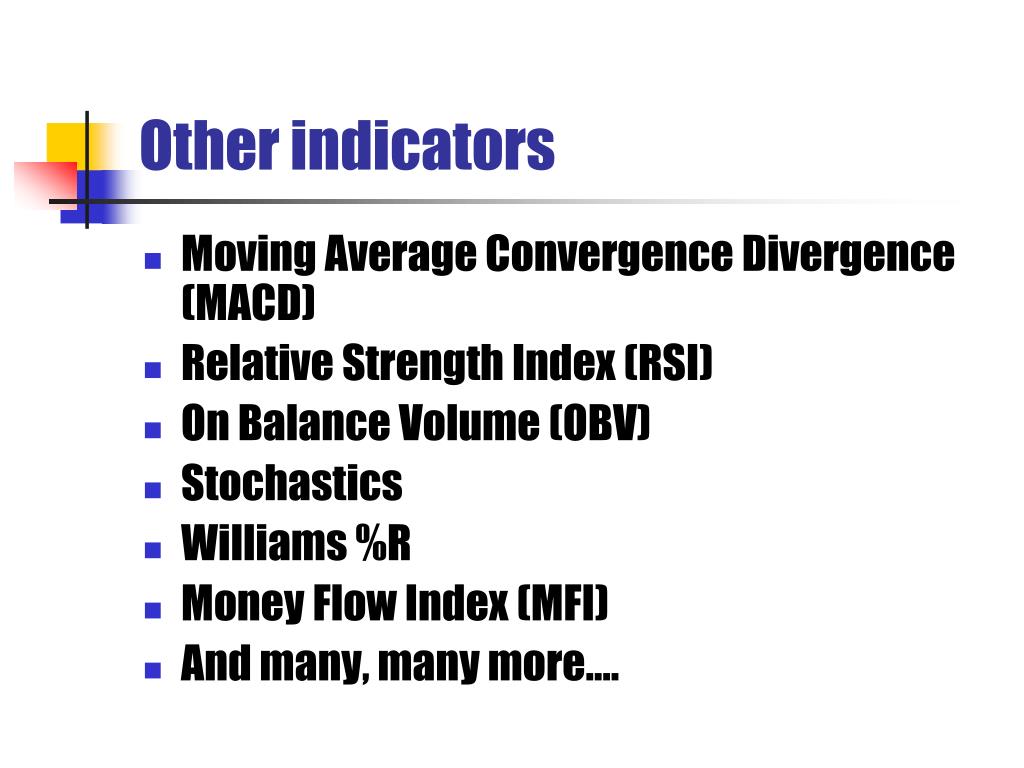 Other indicators

- Moving Average Convergence Divergence (MACD)
- Relative Strength Index (RSI)
- On Balance Volume (OBV)
- Stochastics
- Williams %R
- Money Flow Index (MFI)
- And many, many more….